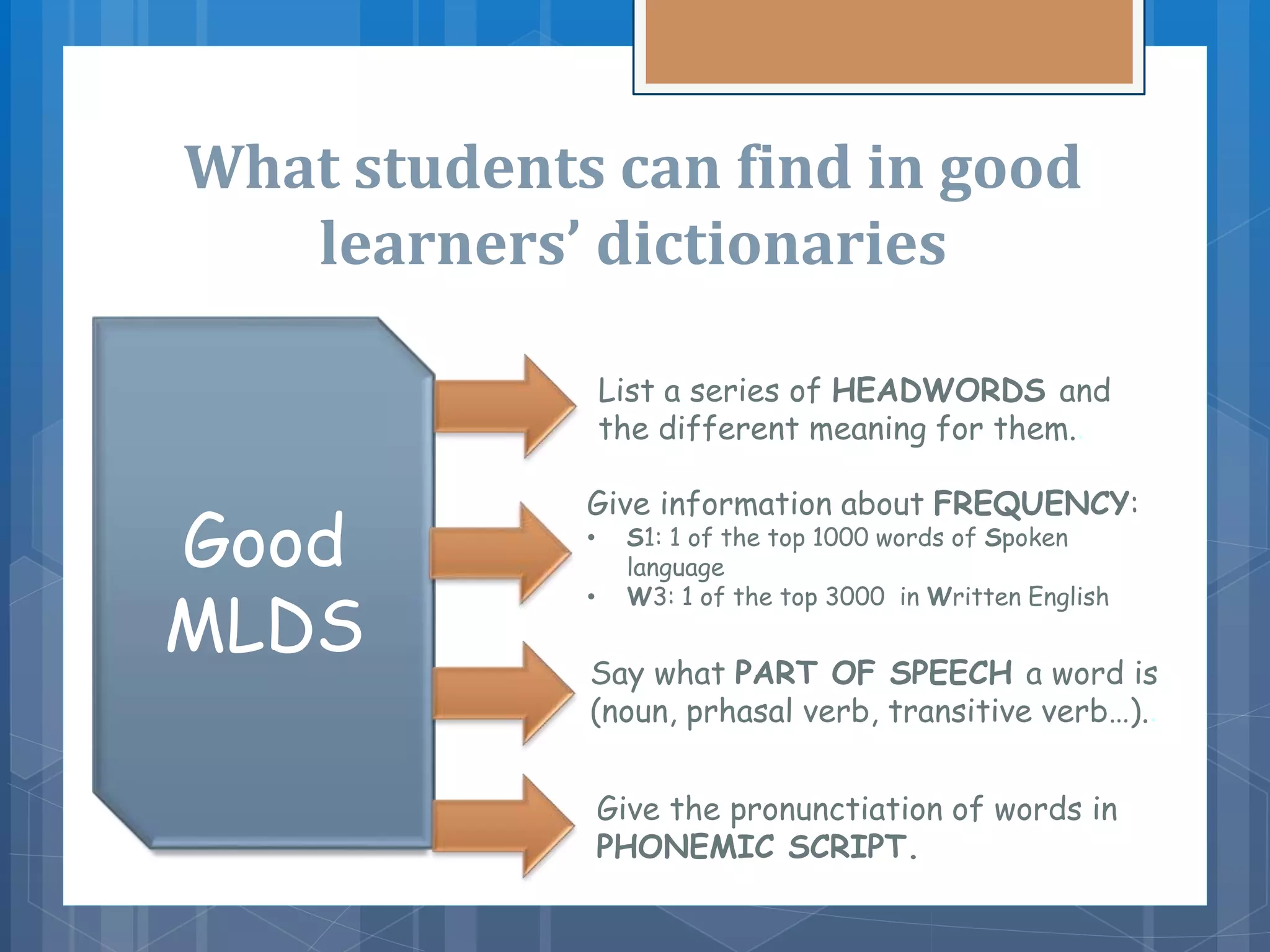 What students can find in good learners' dictionaries

Good MLDS

List a series of HEADWORDS and the different meaning for them.

Give information about FREQUENCY:
• S1: 1 of the top 1000 words of Spoken language
• W3: 1 of the top 3000 in Written English

Say what PART OF SPEECH a word is (noun, prhasal verb, transitive verb…).

Give the pronunctiation of words in PHONEMIC SCRIPT.